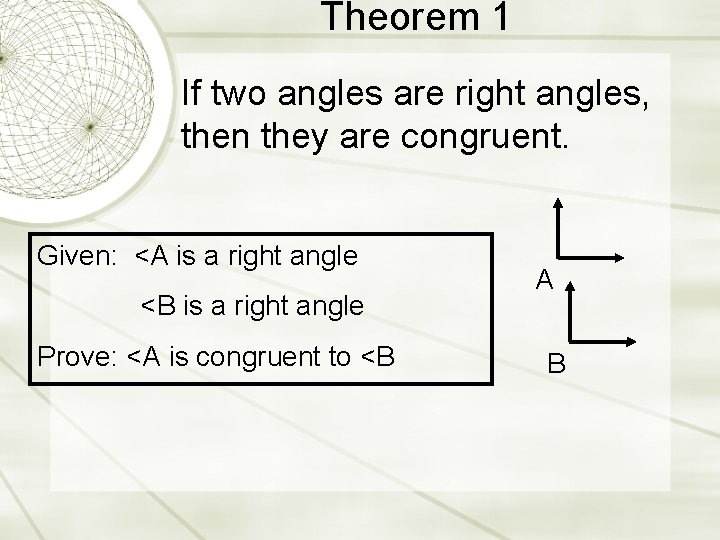 Theorem 1

If two angles are right angles, then they are congruent.

Given: <A is a right angle

<B is a right angle

Prove: <A is congruent to <B

A

B